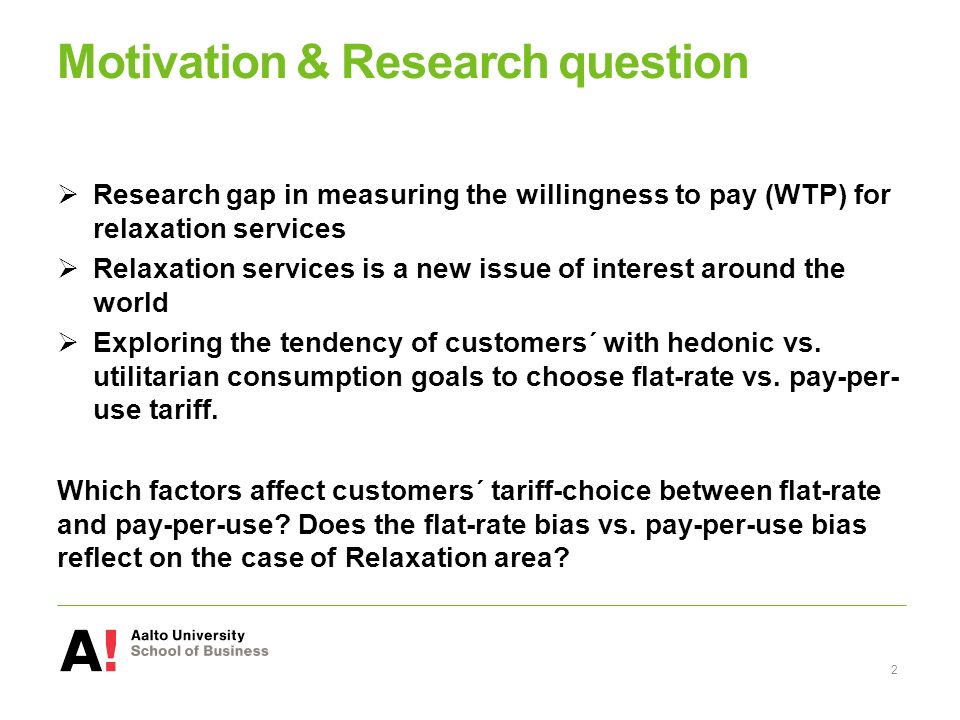 Motivation & Research question

➢ Research gap in measuring the willingness to pay (WTP) for relaxation services

➢ Relaxation services is a new issue of interest around the world

➢ Exploring the tendency of customers´ with hedonic vs. utilitarian consumption goals to choose flat-rate vs. pay-per-use tariff.

Which factors affect customers´ tariff-choice between flat-rate and pay-per-use? Does the flat-rate bias vs. pay-per-use bias reflect on the case of Relaxation area?

A! Aalto University
School of Business

2